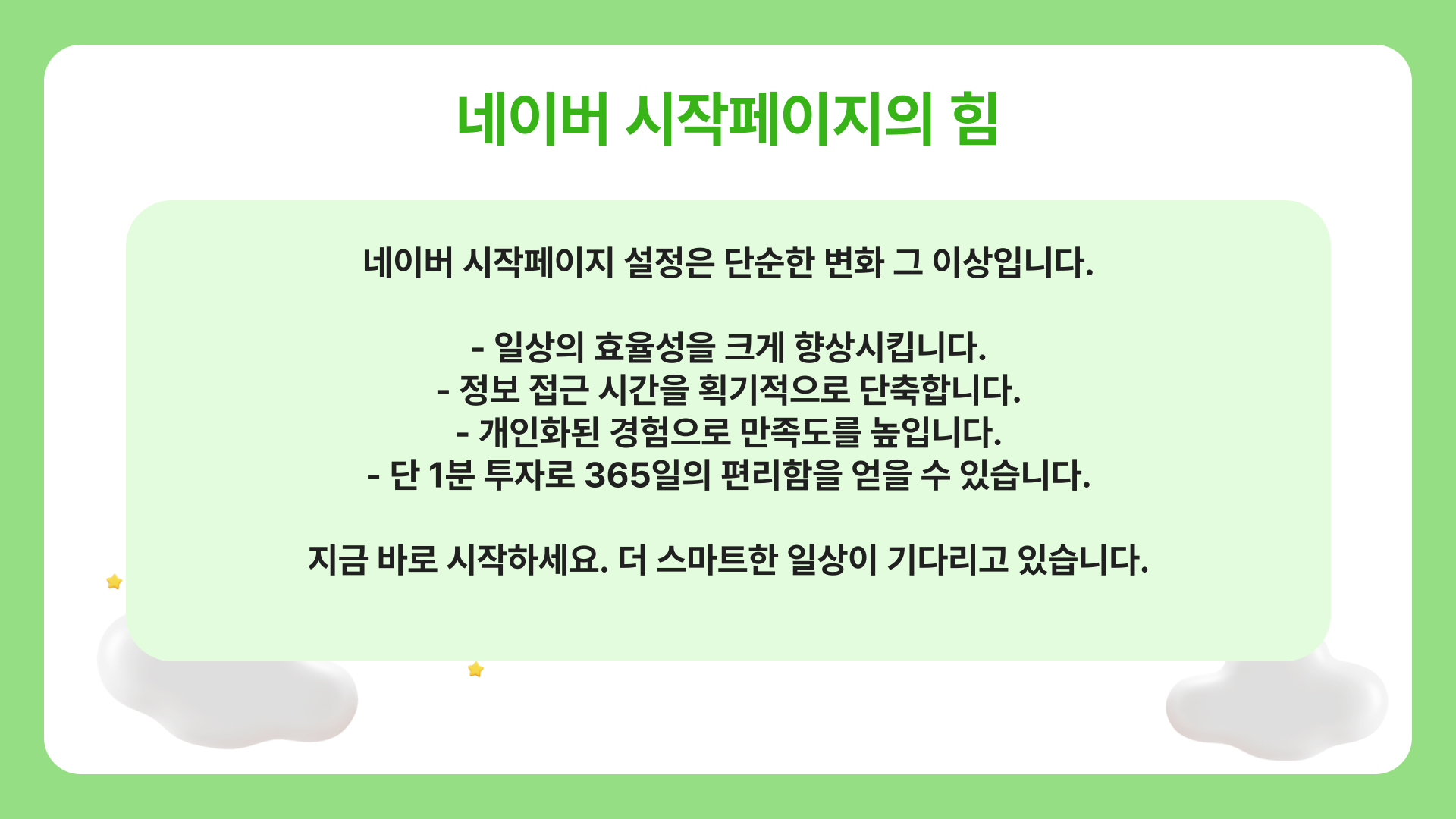 네이버 시작페이지의 힘

네이버 시작페이지 설정은 단순한 변화 그 이상입니다.

- 일상의 효율성을 크게 향상시킵니다.
- 정보 접근 시간을 획기적으로 단축합니다.
- 개인화된 경험으로 만족도를 높입니다.
- 단 1분 투자로 365일의 편리함을 얻을 수 있습니다.

지금 바로 시작하세요. 더 스마트한 일상이 기다리고 있습니다.